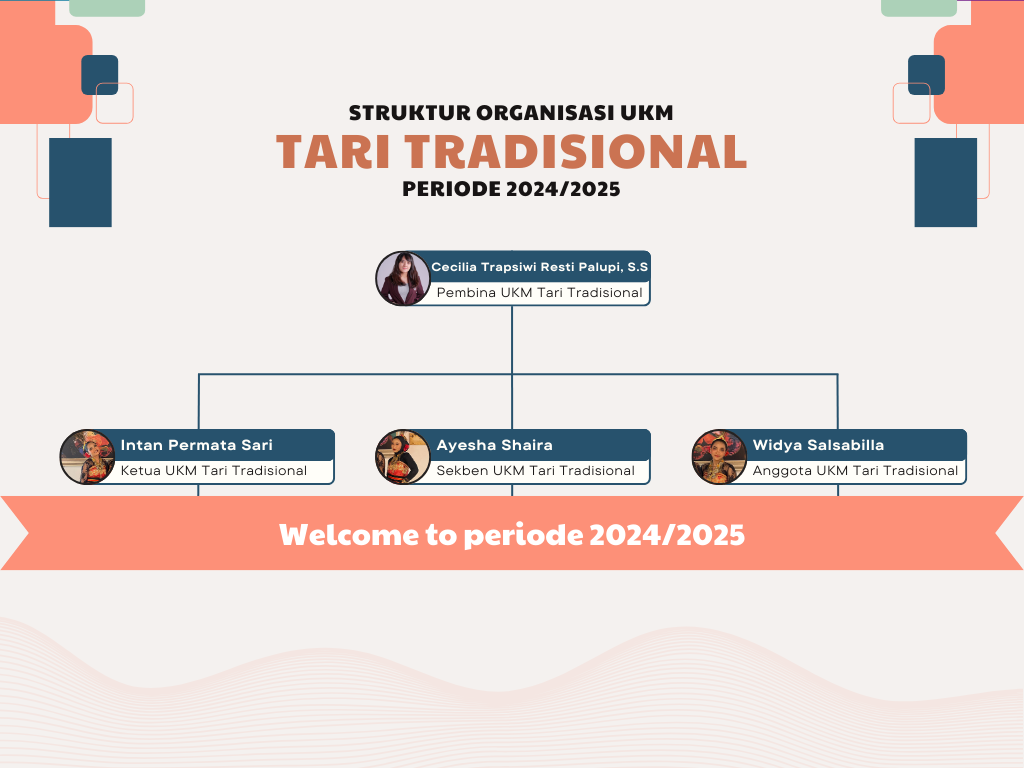 STRUKTUR ORGANISASI UKM
TARI TRADISIONAL
PERIODE 2024/2025

Cecilia Trapsiwi Resti Palupi, S.S
Pembina UKM Tari Tradisional

Intan Permata Sari
Ketua UKM Tari Tradisional

Ayesha Shaira
Sekben UKM Tari Tradisional

Widya Salsabilla
Anggota UKM Tari Tradisional

Welcome to periode 2024/2025